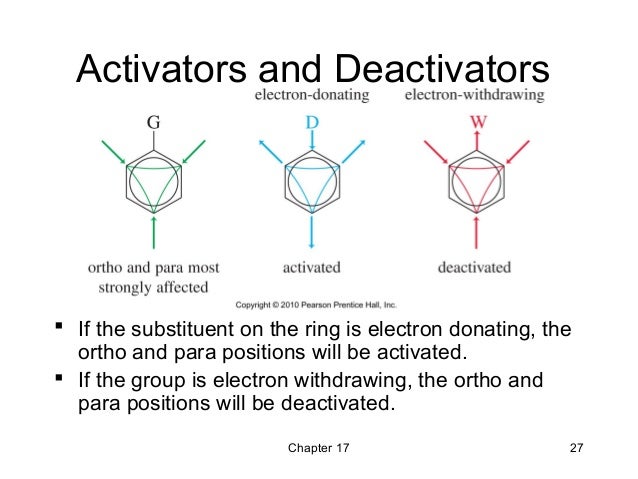 Activators and Deactivators

electron-donating electron-withdrawing

G

D

W

ortho and para most strongly affected

activated

deactivated

Copyright © 2010 Pearson Prentice Hall, Inc.

▪ If the substituent on the ring is electron donating, the ortho and para positions will be activated.

▪ If the group is electron withdrawing, the ortho and para positions will be deactivated.

Chapter 17

27